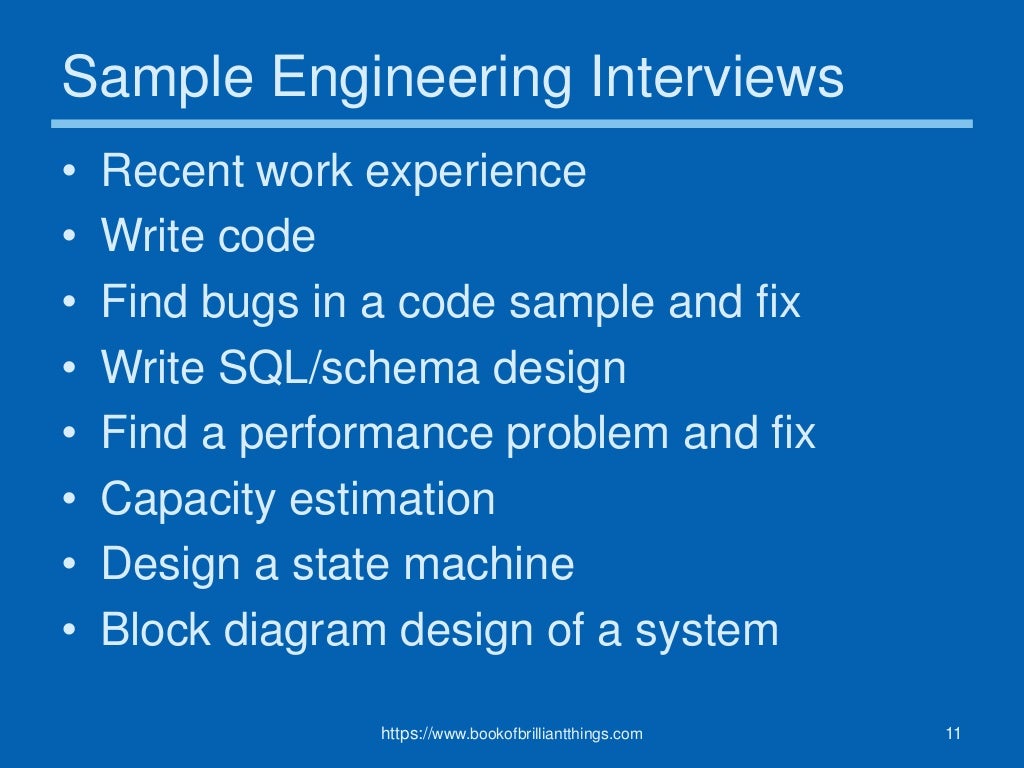 Sample Engineering Interviews

• Recent work experience
• Write code
• Find bugs in a code sample and fix
• Write SQL/schema design
• Find a performance problem and fix
• Capacity estimation
• Design a state machine
• Block diagram design of a system

https://www.bookofbrilliantthings.com

11